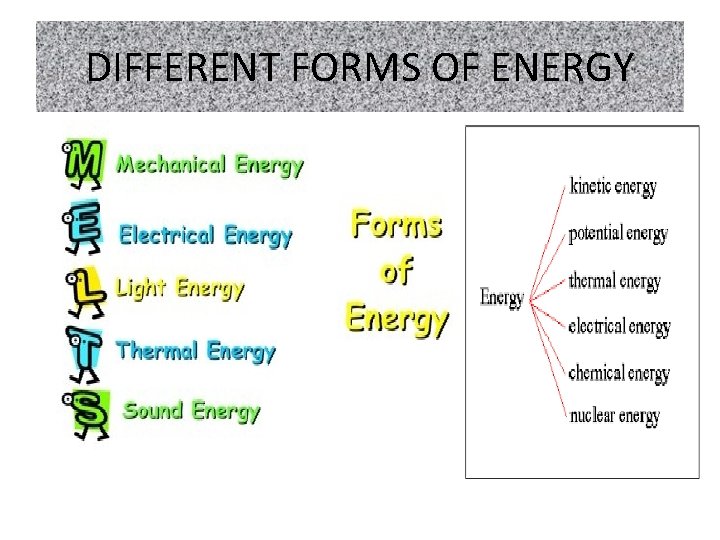 DIFFERENT FORMS OF ENERGY

M Mechanical Energy

E Electrical Energy

L Light Energy

T Thermal Energy

S Sound Energy

Forms of Energy

Energy

kinetic energy

potential energy

thermal energy

electrical energy

chemical energy

nuclear energy